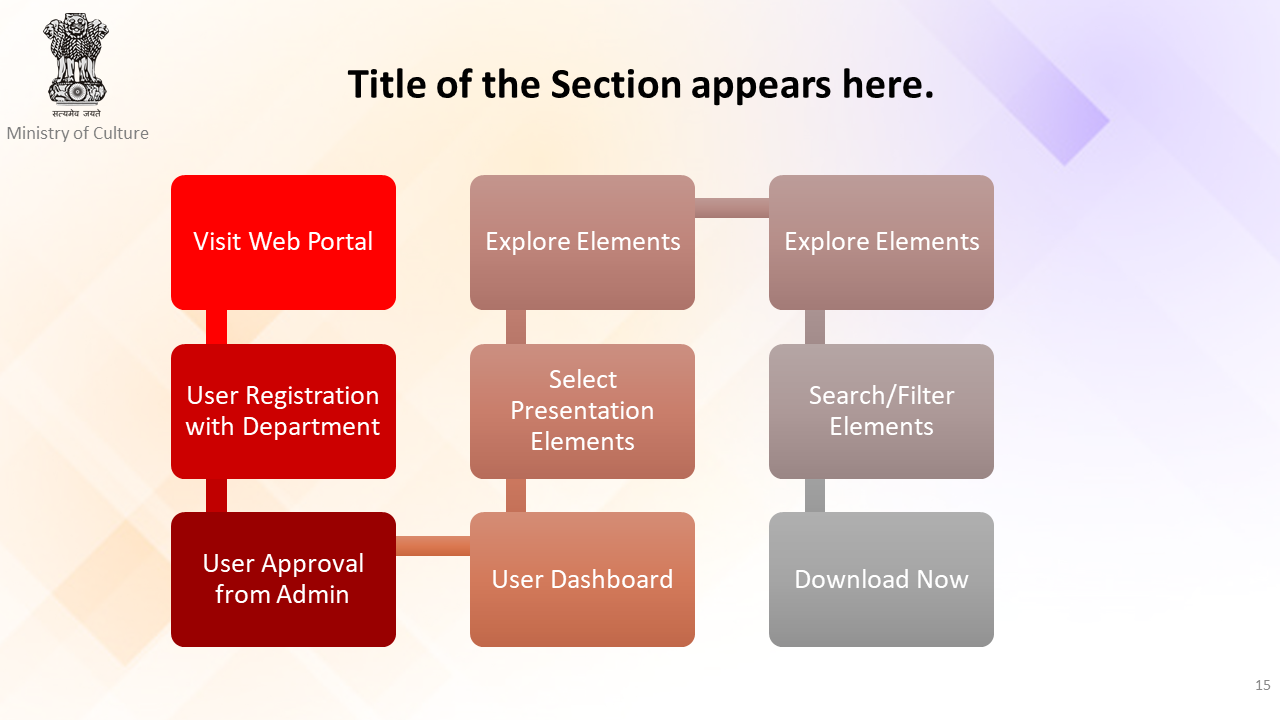 सत्यमेव जयते
Ministry of Culture

Title of the Section appears here.

Visit Web Portal

User Registration with Department

User Approval from Admin

User Dashboard

Select Presentation Elements

Explore Elements

Explore Elements

Search/Filter Elements

Download Now

15